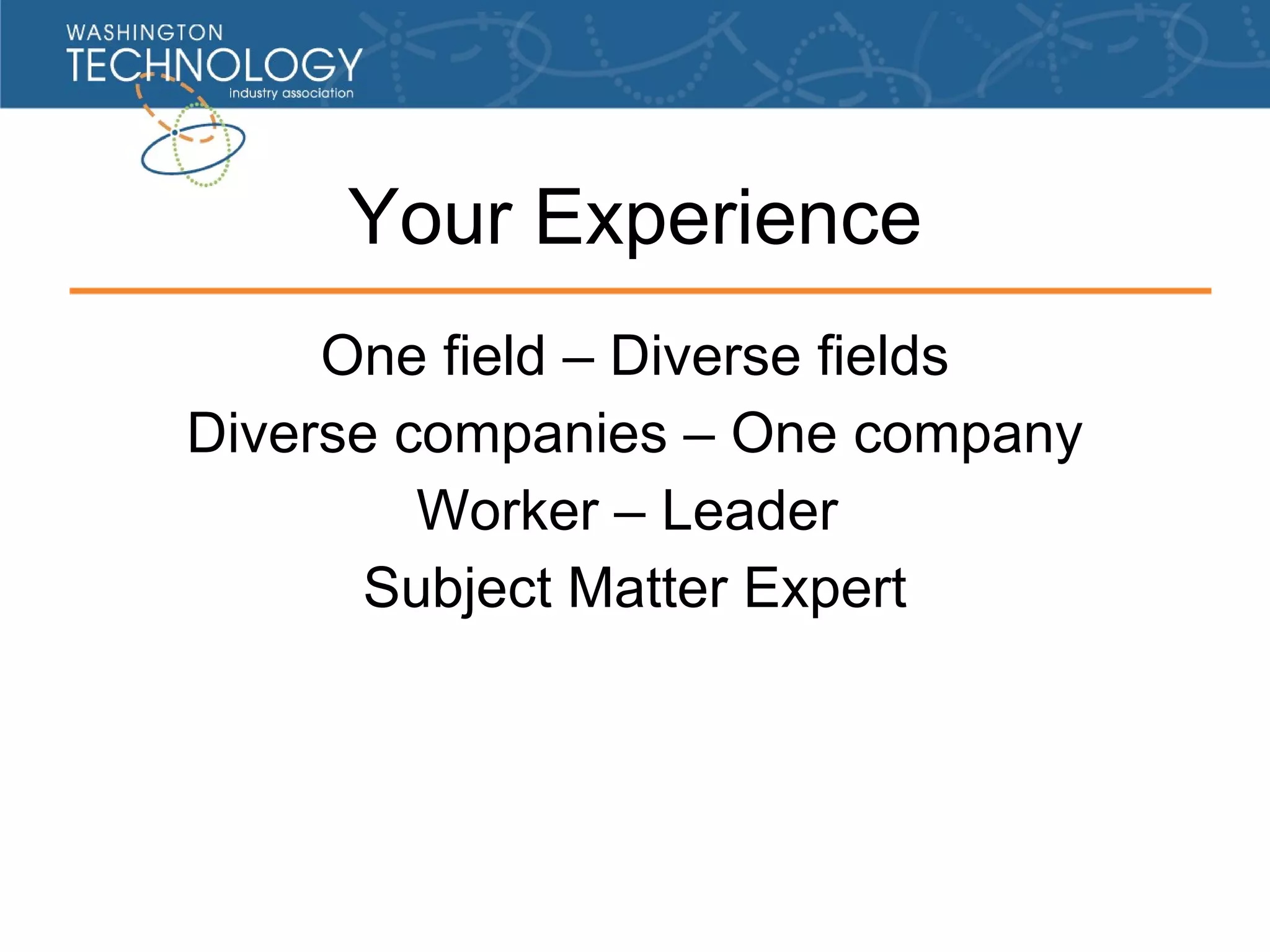 WASHINGTON
TECHNOLOGY
industry association

Your Experience

One field – Diverse fields
Diverse companies – One company
Worker – Leader
Subject Matter Expert